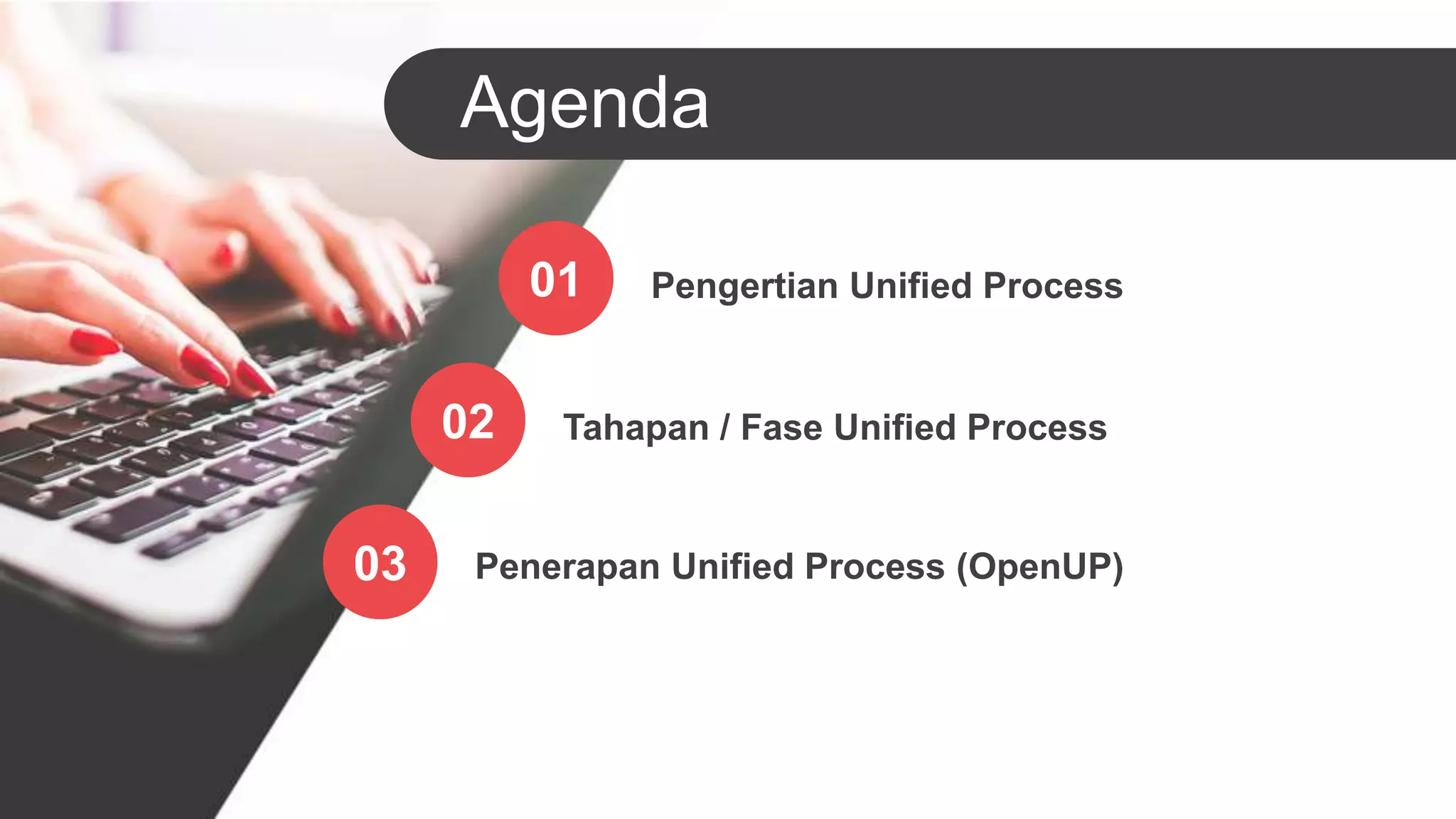 Agenda

01 Pengertian Unified Process

02 Tahapan / Fase Unified Process

03 Penerapan Unified Process (OpenUP)